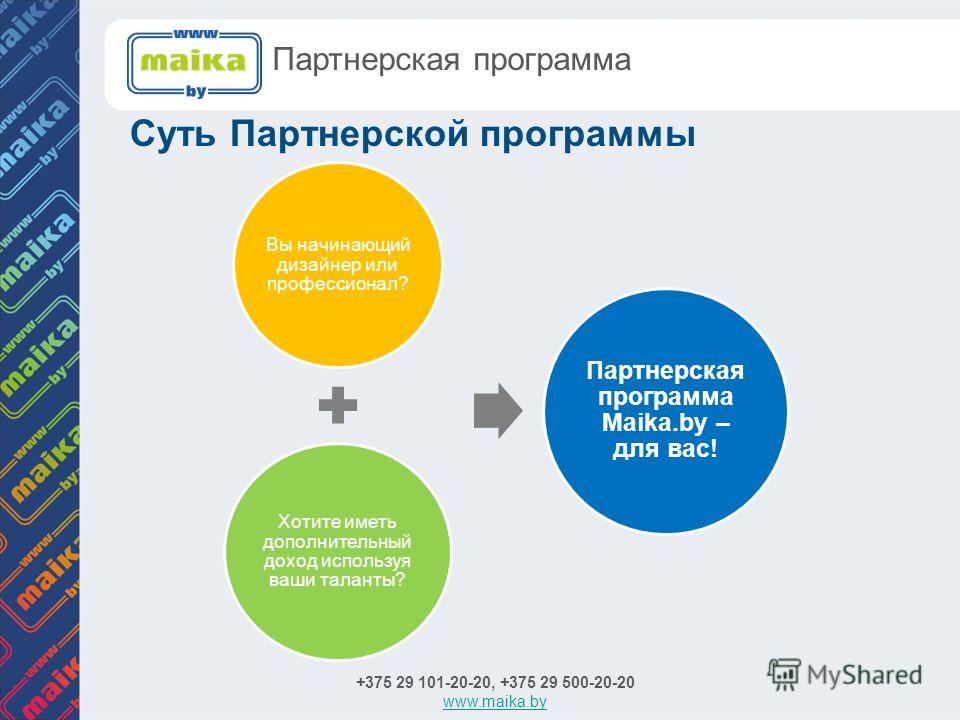 www
maika
by
Партнерская программа

Суть Партнерской программы

Вы начинающий дизайнер или профессионал?

Хотите иметь дополнительный доход используя ваши таланты?

Партнерская программа Maika.by – для вас!

+375 29 101-20-20, +375 29 500-20-20
www.maika.by

MyShared